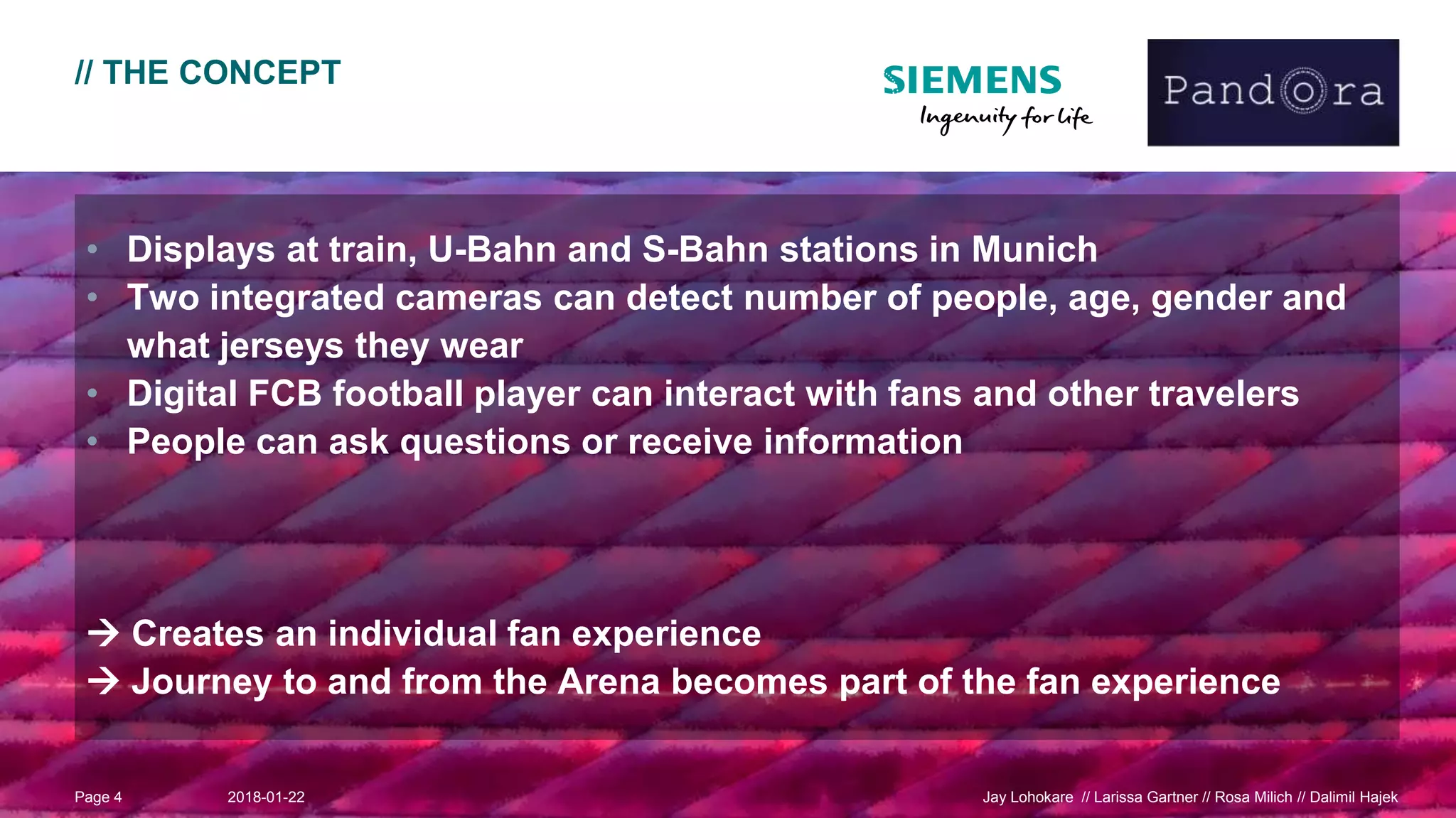 // THE CONCEPT

SIEMENS
Ingenuity for life

Pandora

• Displays at train, U-Bahn and S-Bahn stations in Munich
• Two integrated cameras can detect number of people, age, gender and what jerseys they wear
• Digital FCB football player can interact with fans and other travelers
• People can ask questions or receive information

→ Creates an individual fan experience
→ Journey to and from the Arena becomes part of the fan experience

Page 4 2018-01-22 Jay Lohokare // Larissa Gartner // Rosa Milich // Dalimil Hajek